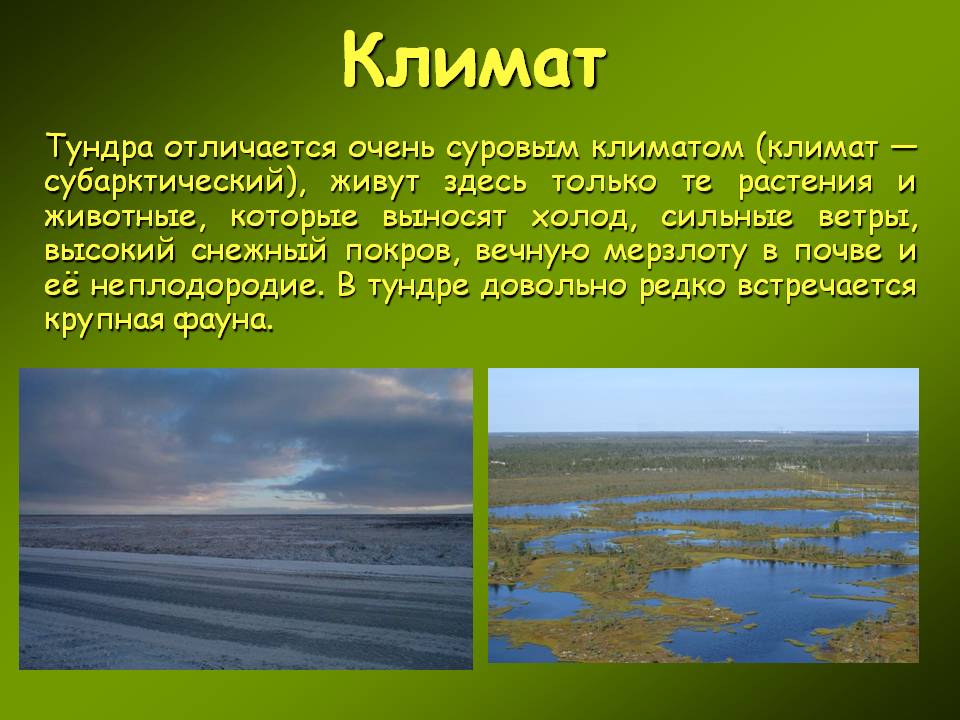 Климат

Тундра отличается очень суровым климатом (климат — субарктический), живут здесь только те растения и животные, которые выносят холод, сильные ветры, высокий снежный покров, вечную мерзлоту в почве и её неплодородие. В тундре довольно редко встречается крупная фауна.